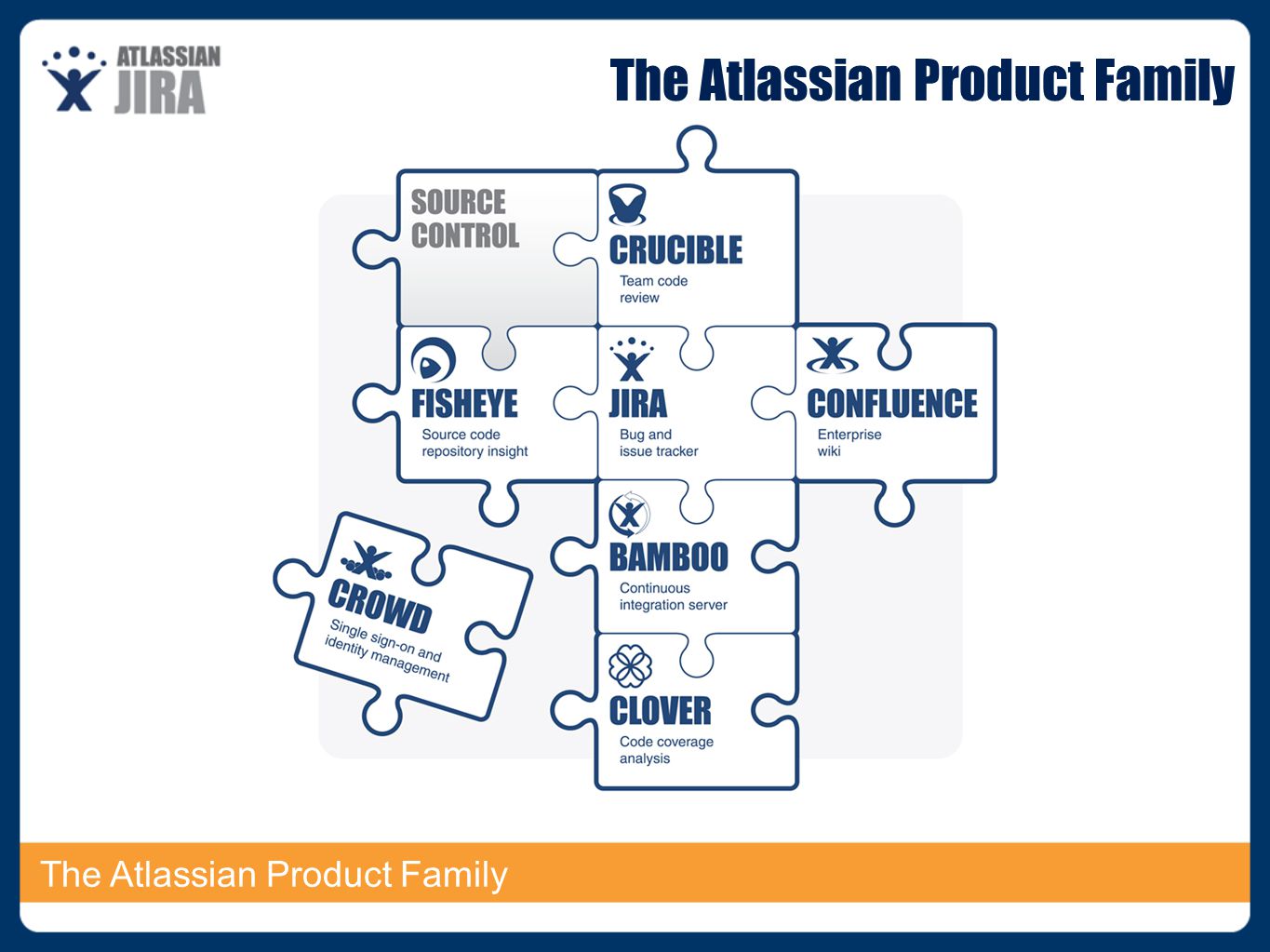 ATLASSIAN JIRA

The Atlassian Product Family

SOURCE CONTROL

CRUCIBLE
Team code review

FISHEYE
Source code repository insight

JIRA
Bug and issue tracker

CONFLUENCE
Enterprise wiki

CROWD
Single sign-on and identity management

BAMBOO
Continuous integration server

CLOVER
Code coverage analysis

The Atlassian Product Family